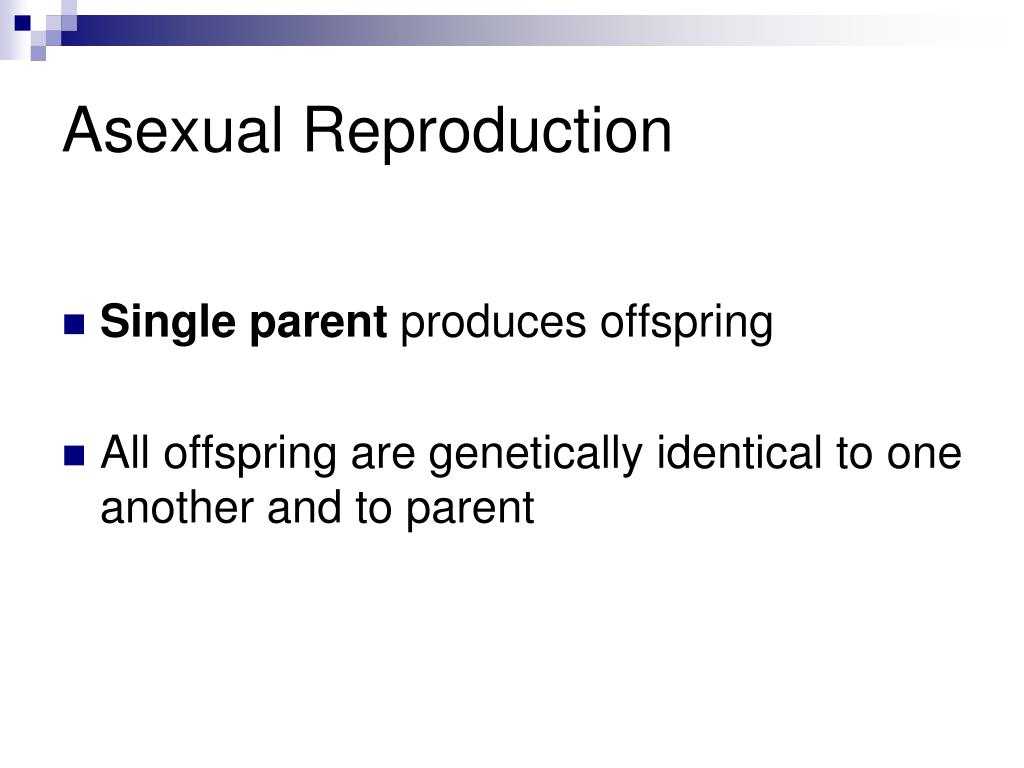 Asexual Reproduction

Single parent produces offspring

All offspring are genetically identical to one another and to parent